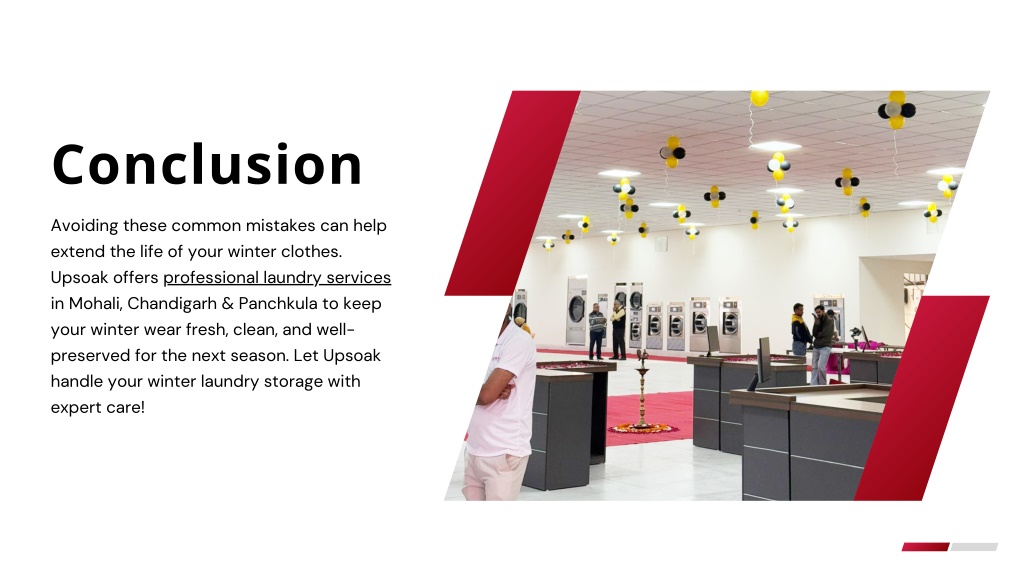 Conclusion

Avoiding these common mistakes can help extend the life of your winter clothes. Upsoak offers professional laundry services in Mohali, Chandigarh & Panchkula to keep your winter wear fresh, clean, and well-preserved for the next season. Let Upsoak handle your winter laundry storage with expert care!